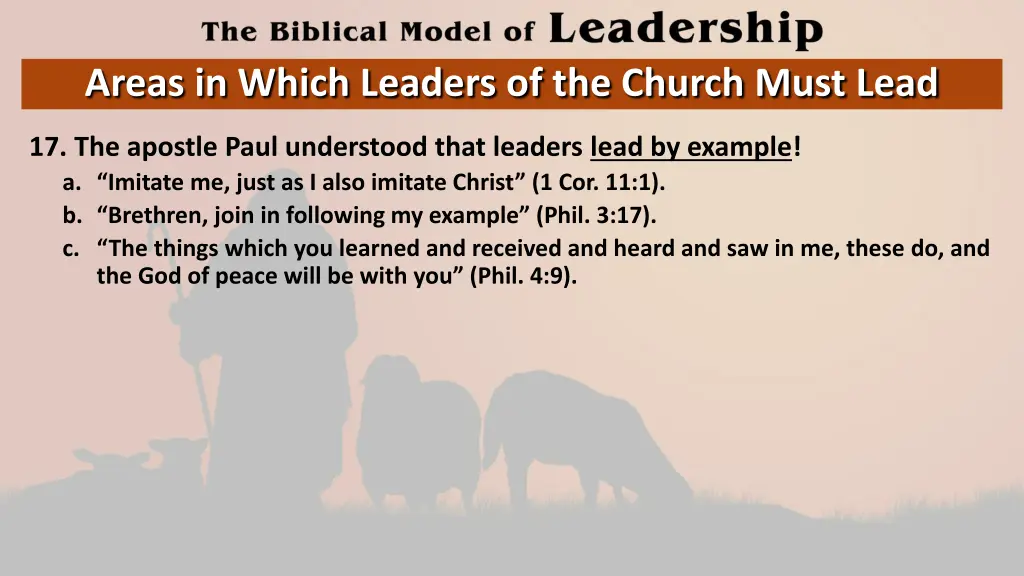 The Biblical Model of Leadership

Areas in Which Leaders of the Church Must Lead

17. The apostle Paul understood that leaders lead by example!
a. “Imitate me, just as I also imitate Christ” (1 Cor. 11:1).
b. “Brethren, join in following my example” (Phil. 3:17).
c. “The things which you learned and received and heard and saw in me, these do, and the God of peace will be with you” (Phil. 4:9).